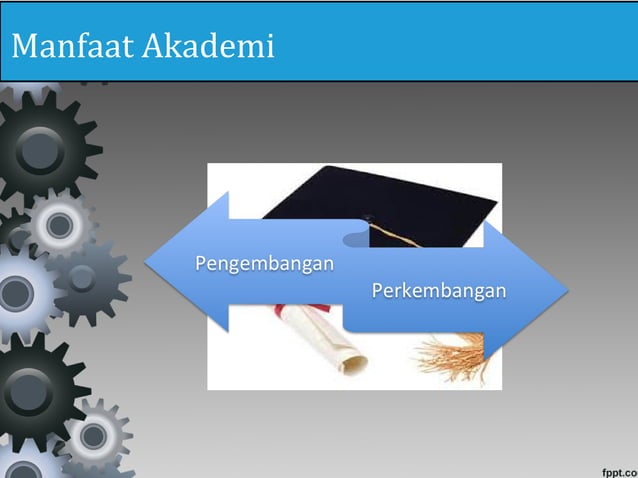 Manfaat Akademi

Pengembangan

Perkembangan

fppt.co